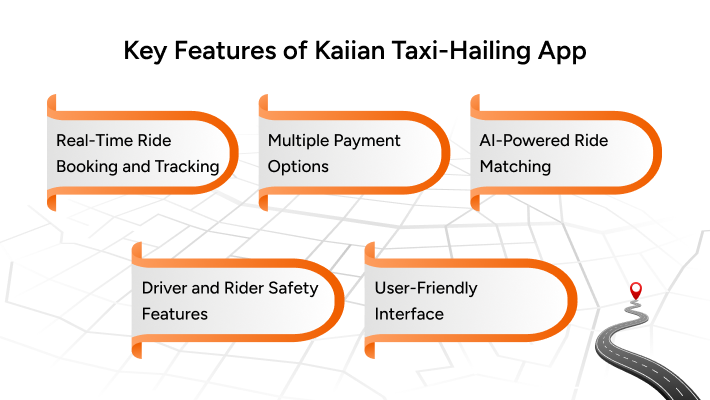 Key Features of Kaiian Taxi-Hailing App

Real-Time Ride Booking and Tracking

Multiple Payment Options

AI-Powered Ride Matching

Driver and Rider Safety Features

User-Friendly Interface